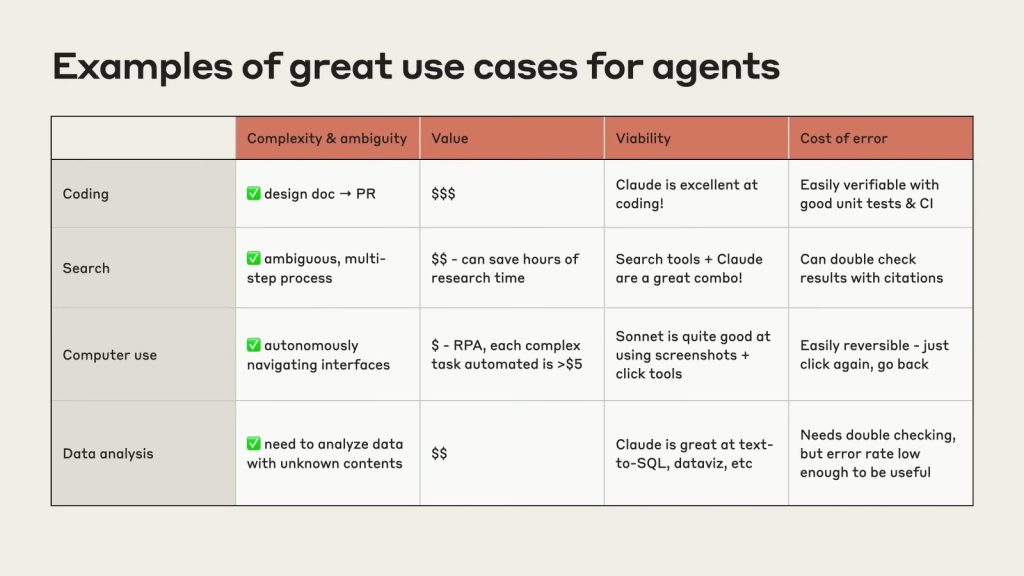 Examples of great use cases for agents

| | Complexity & ambiguity | Value | Viability | Cost of error |
|---|---|---|---|---|
| Coding | ✅ design doc → PR | \$\$\$ | Claude is excellent at coding! | Easily verifiable with good unit tests & CI |
| Search | ✅ ambiguous, multi-step process | \$\$ - can save hours of research time | Search tools + Claude are a great combo! | Can double check results with citations |
| Computer use | ✅ autonomously navigating interfaces | \$ - RPA, each complex task automated is >\$5 | Sonnet is quite good at using screenshots + click tools | Easily reversible - just click again, go back |
| Data analysis | ✅ need to analyze data with unknown contents | \$\$ | Claude is great at text-to-SQL, dataviz, etc | Needs double checking, but error rate low enough to be useful |